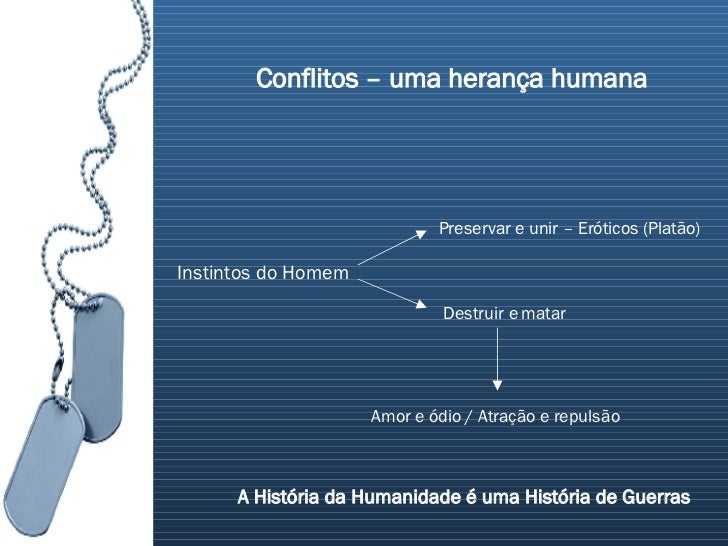 Conflitos – uma herança humana

Instintos do Homem

Preservar e unir – Eróticos (Platão)

Destruir e matar

Amor e ódio / Atração e repulsão

A História da Humanidade é uma História de Guerras